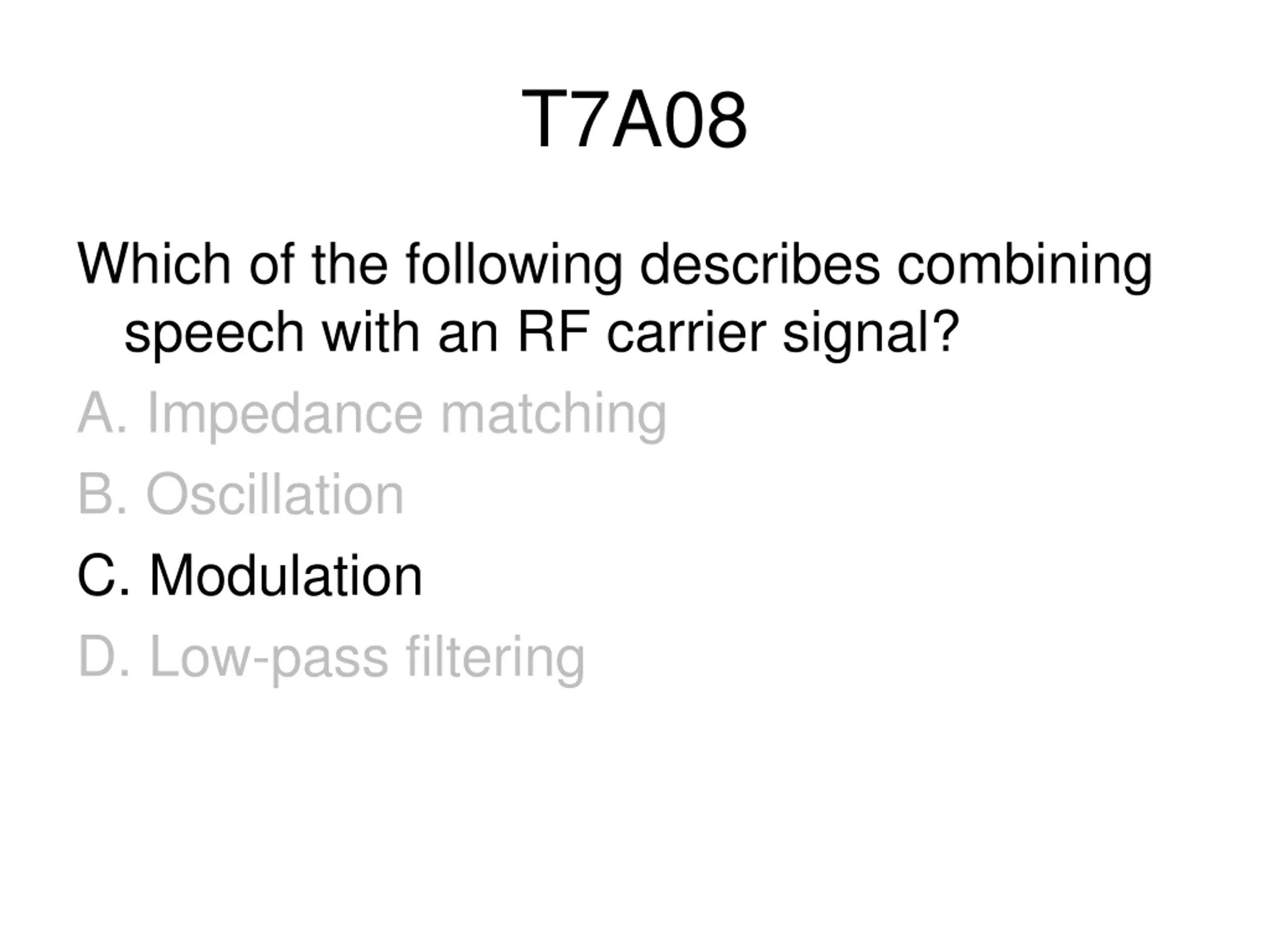 T7A08

Which of the following describes combining speech with an RF carrier signal?

A. Impedance matching

B. Oscillation

C. Modulation

D. Low-pass filtering